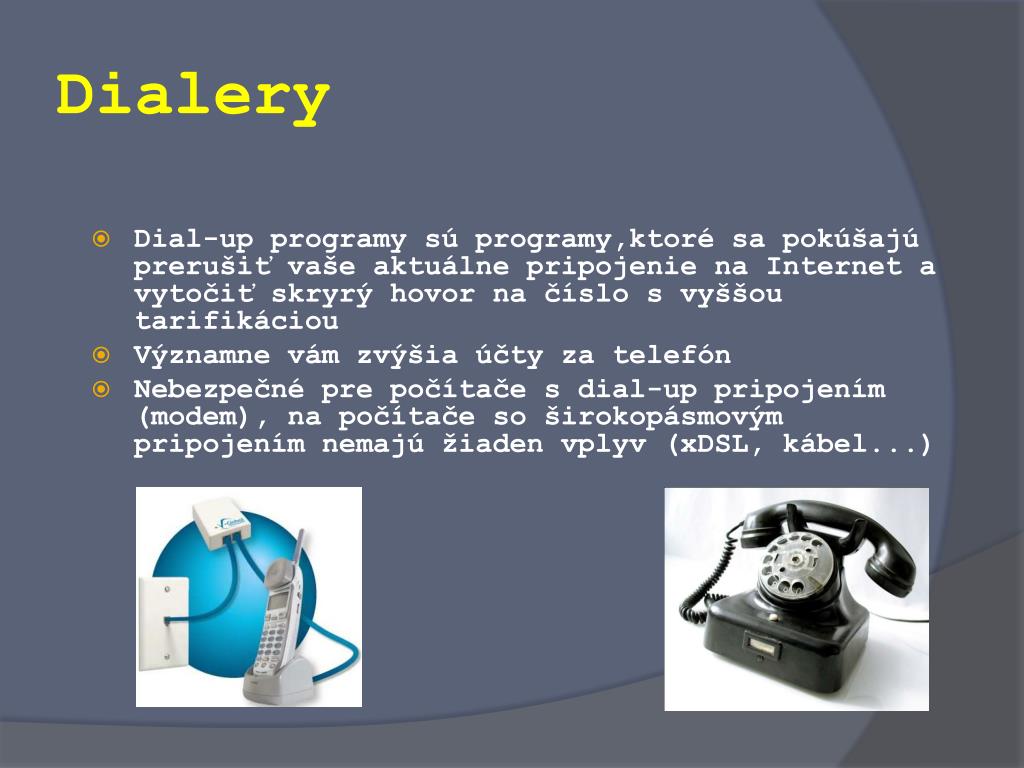 Dialery

Dial-up programy sú programy,ktoré sa pokúšajú prerušiť vaše aktuálne pripojenie na Internet a vytočiť skryrý hovor na číslo s vyššou tarifikáciou

Významne vám zvýšia účty za telefón

Nebezpečné pre počítače s dial-up pripojením (modem), na počítače so širokopásmovým pripojením nemajú žiaden vplyv (xDSL, kábel...)